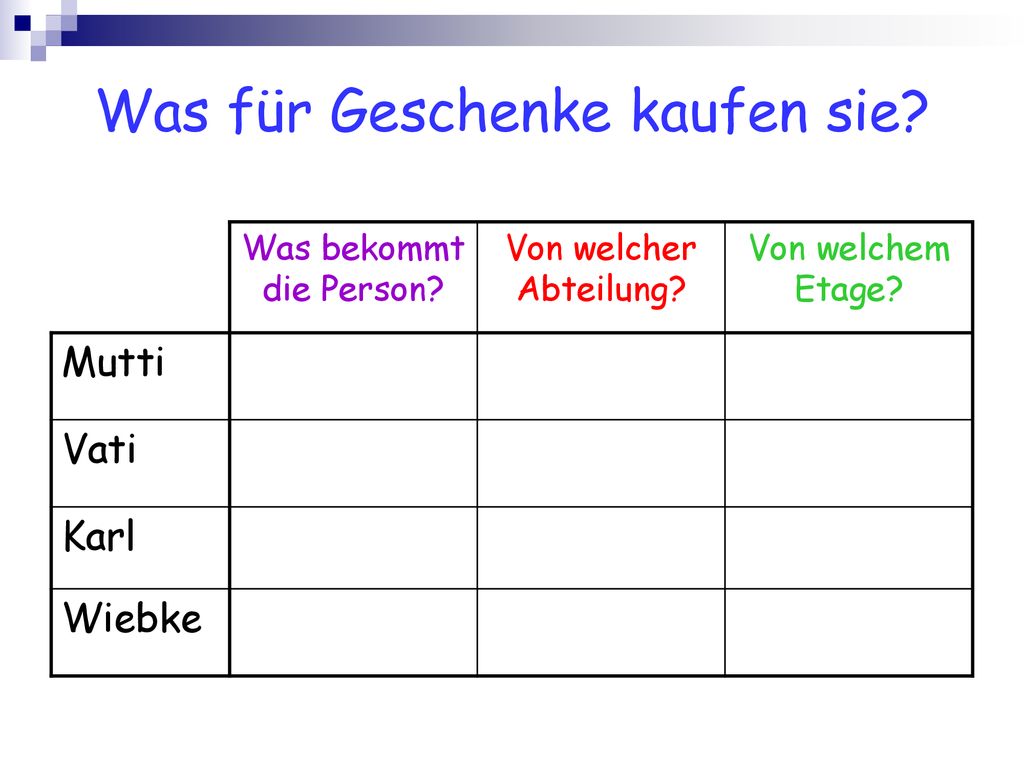 Was für Geschenke kaufen sie?

| | Was bekommt die Person? | Von welcher Abteilung? | Von welchem Etage? |
|---|---|---|---|
| Mutti | | | |
| Vati | | | |
| Karl | | | |
| Wiebke | | | |